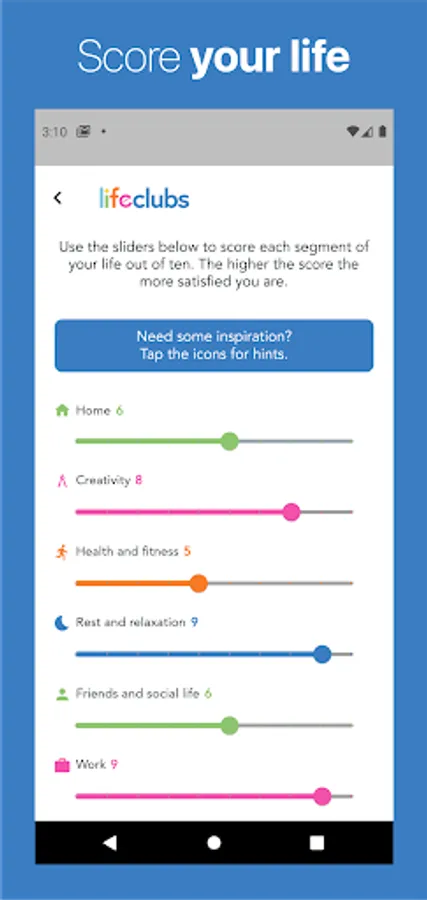 Score your life

3:10

lifeclubs

Use the sliders below to score each segment of your life out of ten. The higher the score the more satisfied you are.

Need some inspiration?
Tap the icons for hints.

Home 6

Creativity 8

Health and fitness 5

Rest and relaxation 9

Friends and social life 6

Work 9